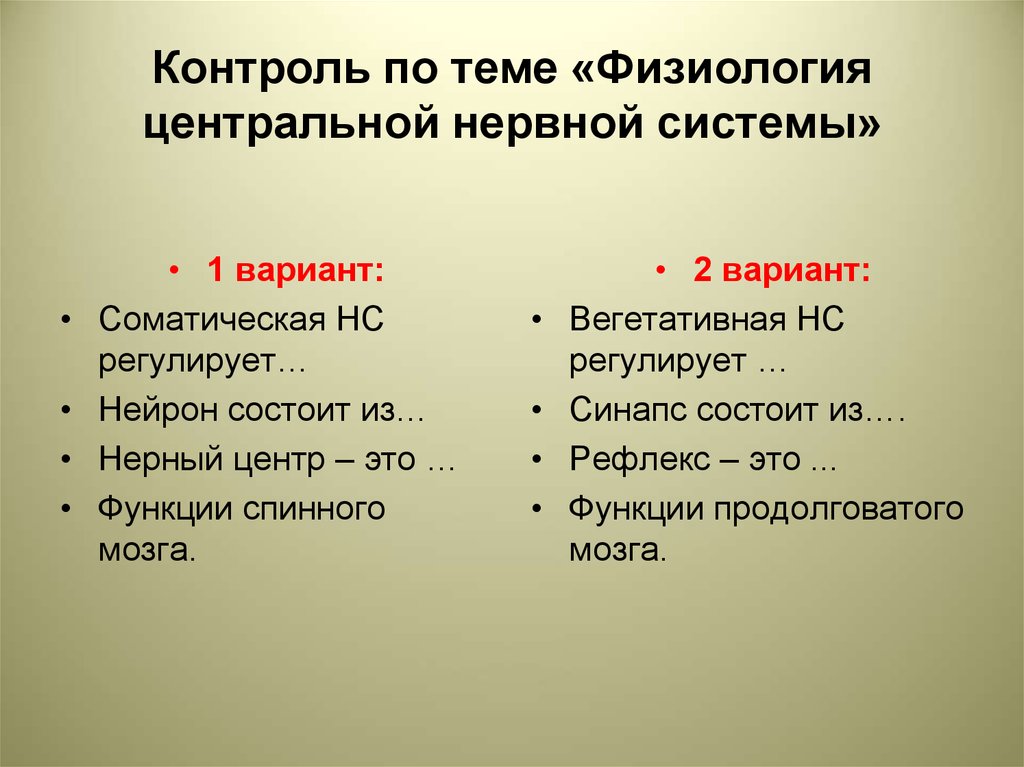 Контроль по теме «Физиология центральной нервной системы»

• 1 вариант:
• Соматическая НС регулирует…
• Нейрон состоит из…
• Нерный центр – это …
• Функции спинного мозга.

• 2 вариант:
• Вегетативная НС регулирует …
• Синапс состоит из….
• Рефлекс – это ...
• Функции продолговатого мозга.